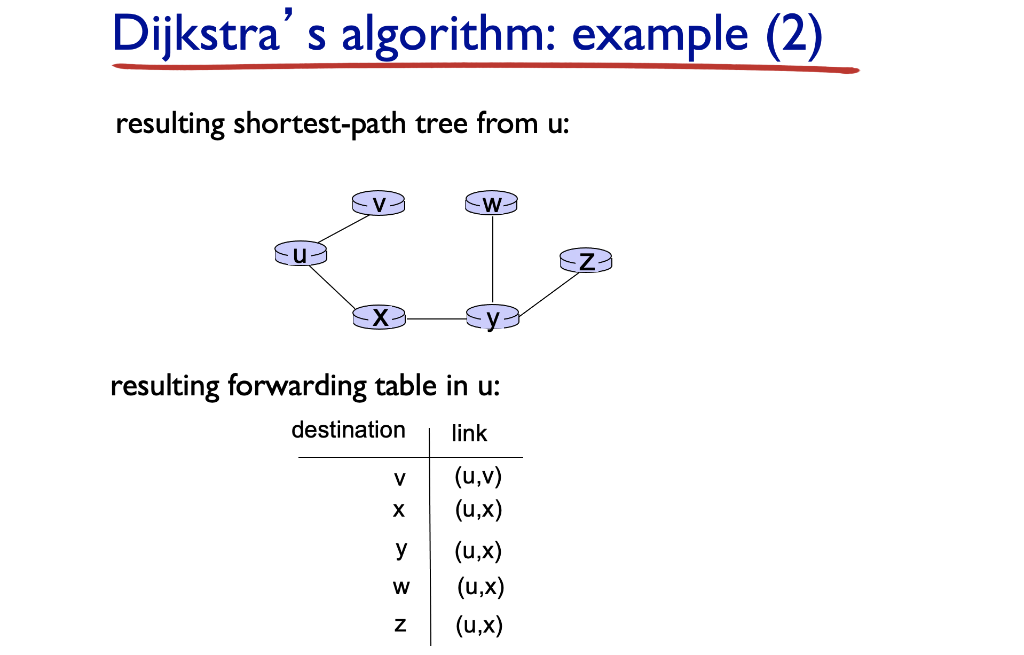 Dijkstra's algorithm: example (2)

resulting shortest-path tree from u:

v
w
u
z
x
y

resulting forwarding table in u:

| destination | link |
|---|---|
| v | (u,v) |
| x | (u,x) |
| y | (u,x) |
| w | (u,x) |
| z | (u,x) |